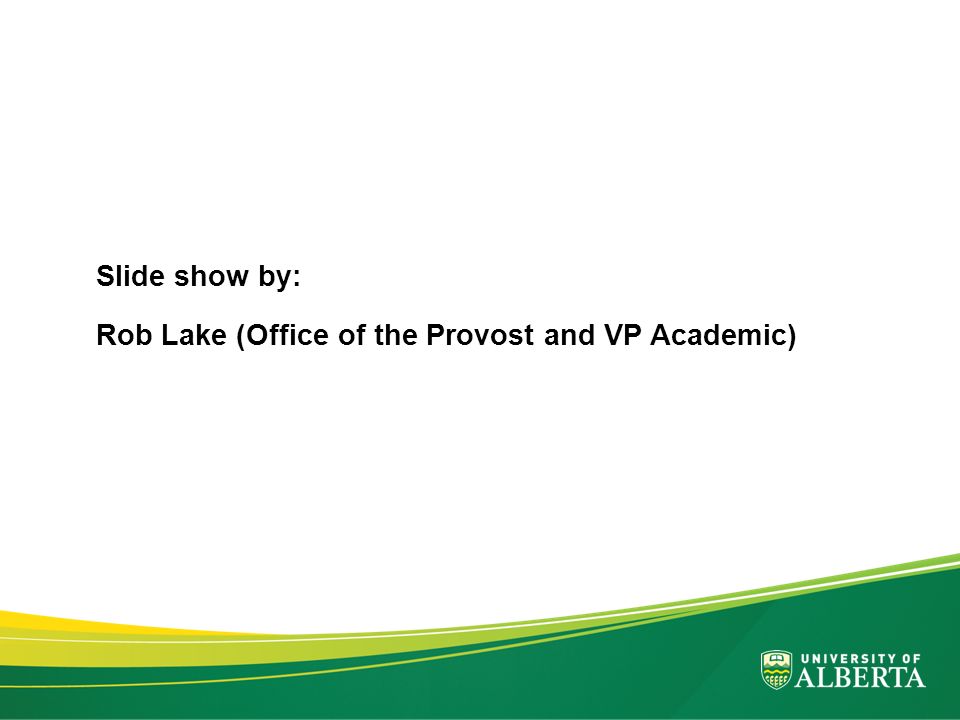 Slide show by:

Rob Lake (Office of the Provost and VP Academic)

UNIVERSITY OF ALBERTA